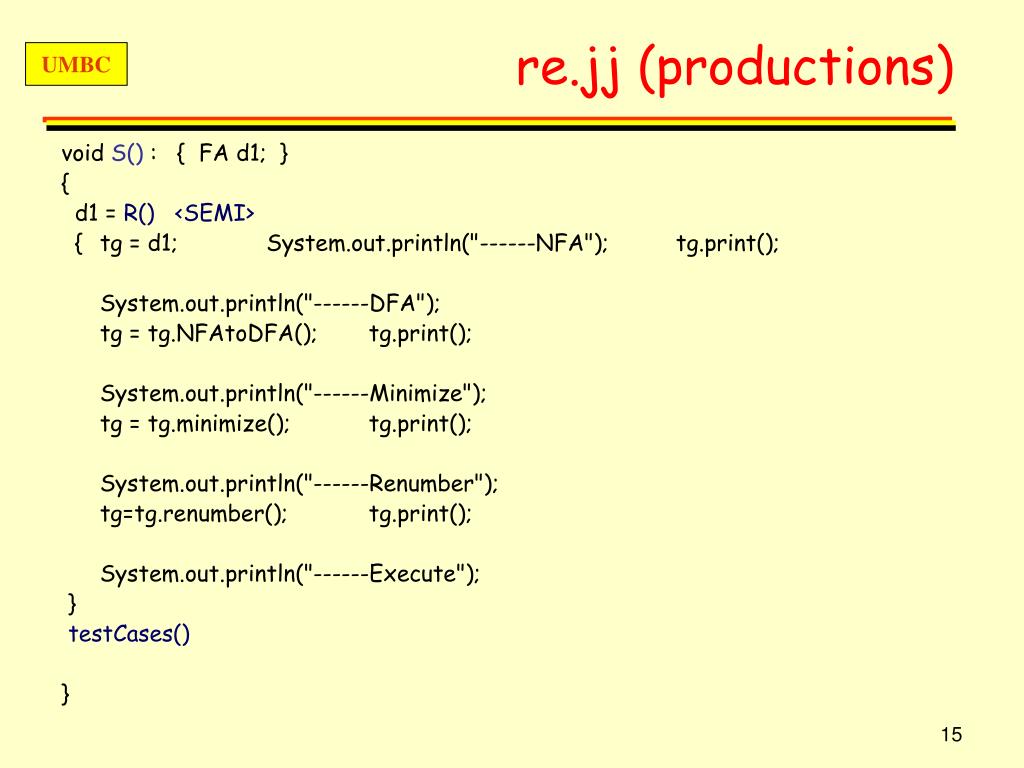 UMBC

re.jj (productions)

void S() : { FA d1; }
{
d1 = R() <SEMI>
{ tg = d1; System.out.println("------NFA"); tg.print();

System.out.println("------DFA");
tg = tg.NFAtoDFA(); tg.print();

System.out.println("------Minimize");
tg = tg.minimize(); tg.print();

System.out.println("------Renumber");
tg=tg.renumber(); tg.print();

System.out.println("------Execute");
}
testCases()

}

15